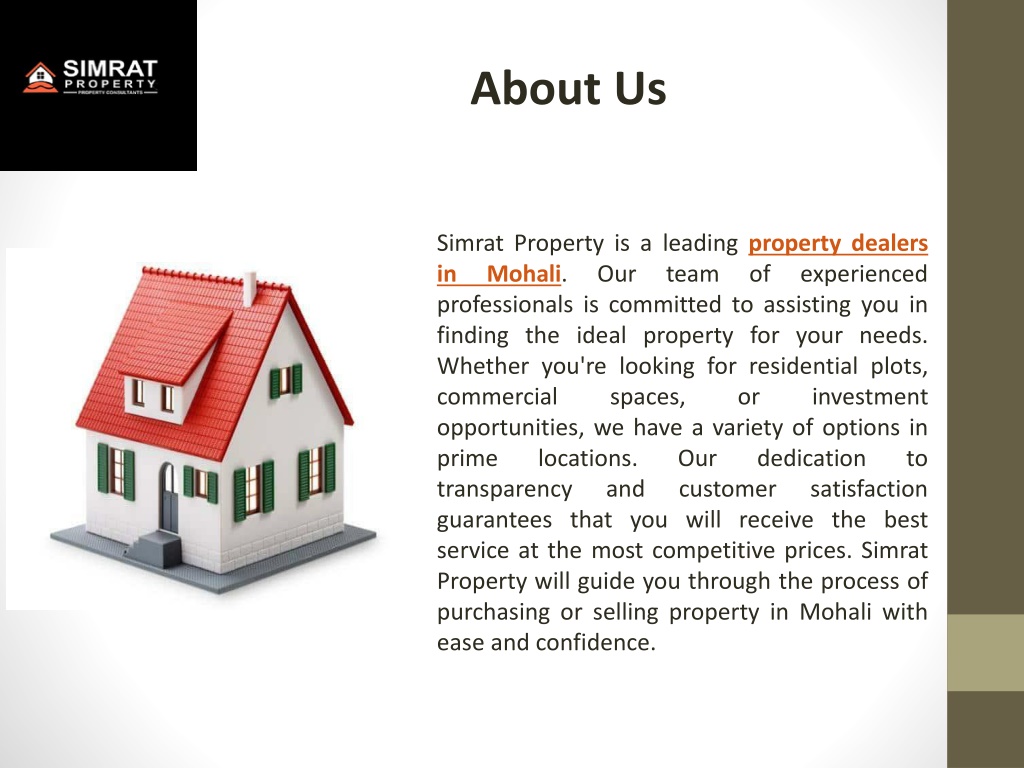 SIMRAT
PROPERTY
PROPERTY CONSULTANTS

About Us

Simrat Property is a leading property dealers in Mohali. Our team of experienced professionals is committed to assisting you in finding the ideal property for your needs. Whether you're looking for residential plots, commercial spaces, or investment opportunities, we have a variety of options in prime locations. Our dedication to transparency and customer satisfaction guarantees that you will receive the best service at the most competitive prices. Simrat Property will guide you through the process of purchasing or selling property in Mohali with ease and confidence.